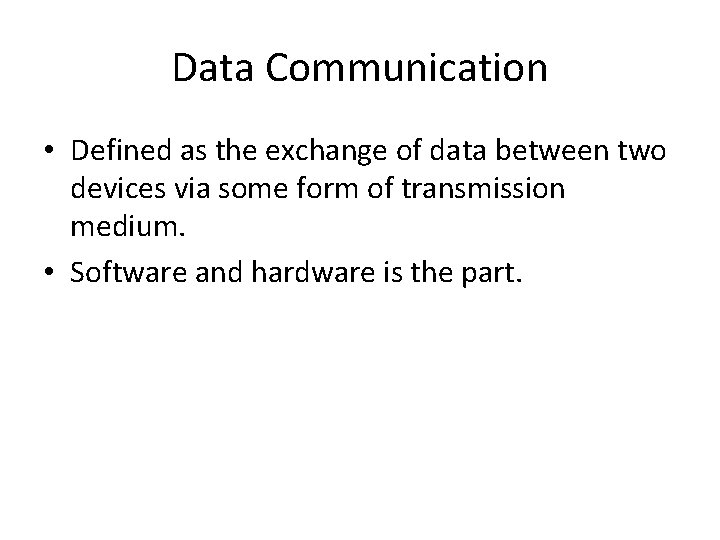 Data Communication

• Defined as the exchange of data between two devices via some form of transmission medium.

• Software and hardware is the part.